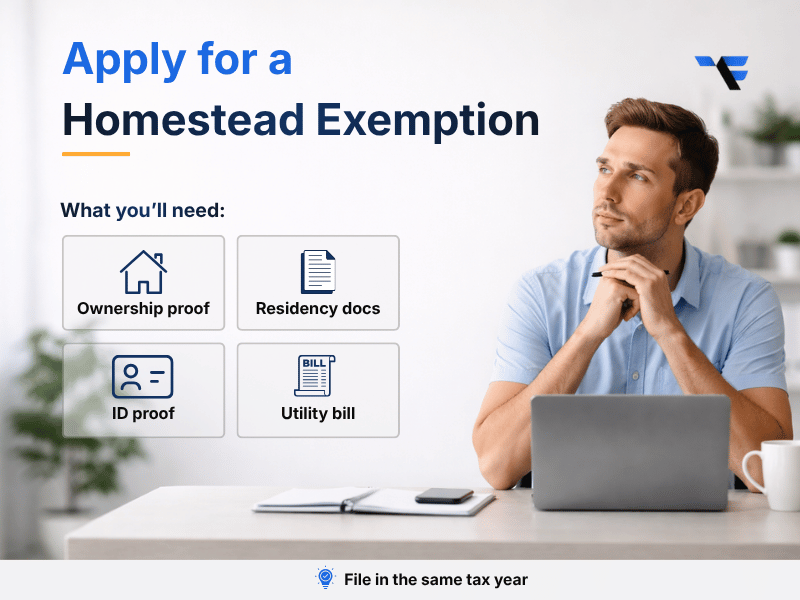 Apply for a
Homestead Exemption

What you'll need:

Ownership proof

Residency docs

ID proof

BILL
Utility bill

File in the same tax year